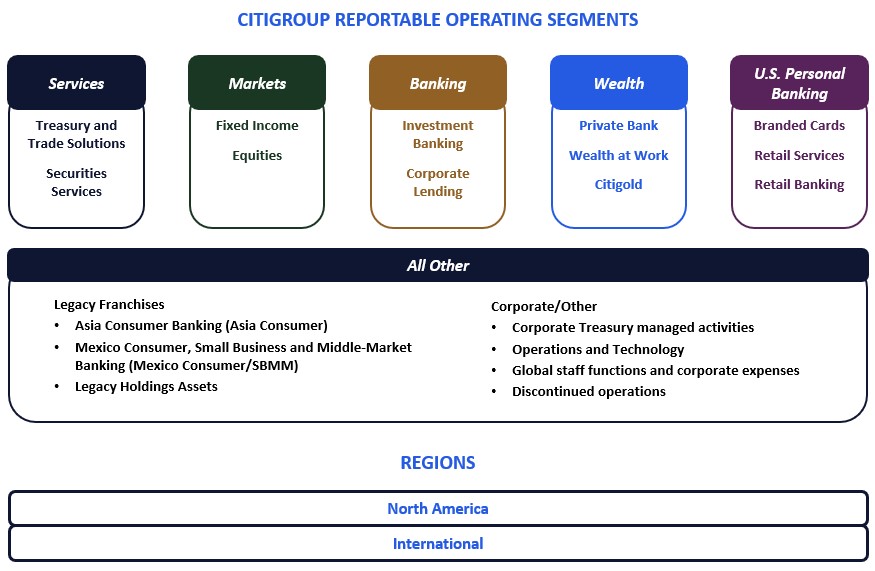 CITIGROUP REPORTABLE OPERATING SEGMENTS

Services

Treasury and Trade Solutions

Securities Services

Markets

Fixed Income

Equities

Banking

Investment Banking

Corporate Lending

Wealth

Private Bank

Wealth at Work

Citigold

U.S. Personal Banking

Branded Cards

Retail Services

Retail Banking

All Other

Legacy Franchises
• Asia Consumer Banking (Asia Consumer)
• Mexico Consumer, Small Business and Middle-Market Banking (Mexico Consumer/SBMM)
• Legacy Holdings Assets

Corporate/Other
• Corporate Treasury managed activities
• Operations and Technology
• Global staff functions and corporate expenses
• Discontinued operations

REGIONS

North America

International